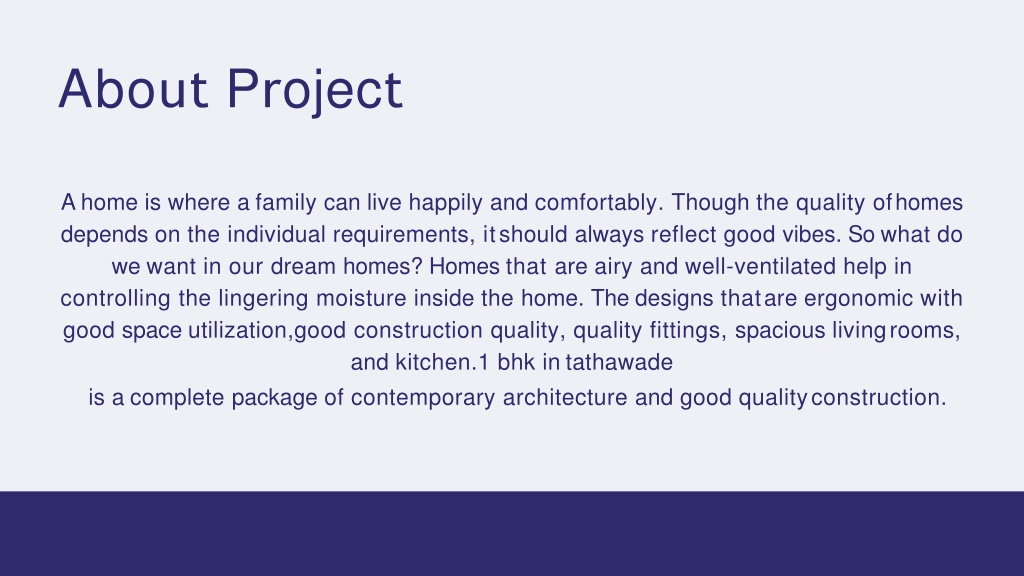 About Project

A home is where a family can live happily and comfortably. Though the quality of homes depends on the individual requirements, it should always reflect good vibes. So what do we want in our dream homes? Homes that are airy and well-ventilated help in controlling the lingering moisture inside the home. The designs that are ergonomic with good space utilization,good construction quality, quality fittings, spacious living rooms, and kitchen.1 bhk in tathawade
is a complete package of contemporary architecture and good quality construction.